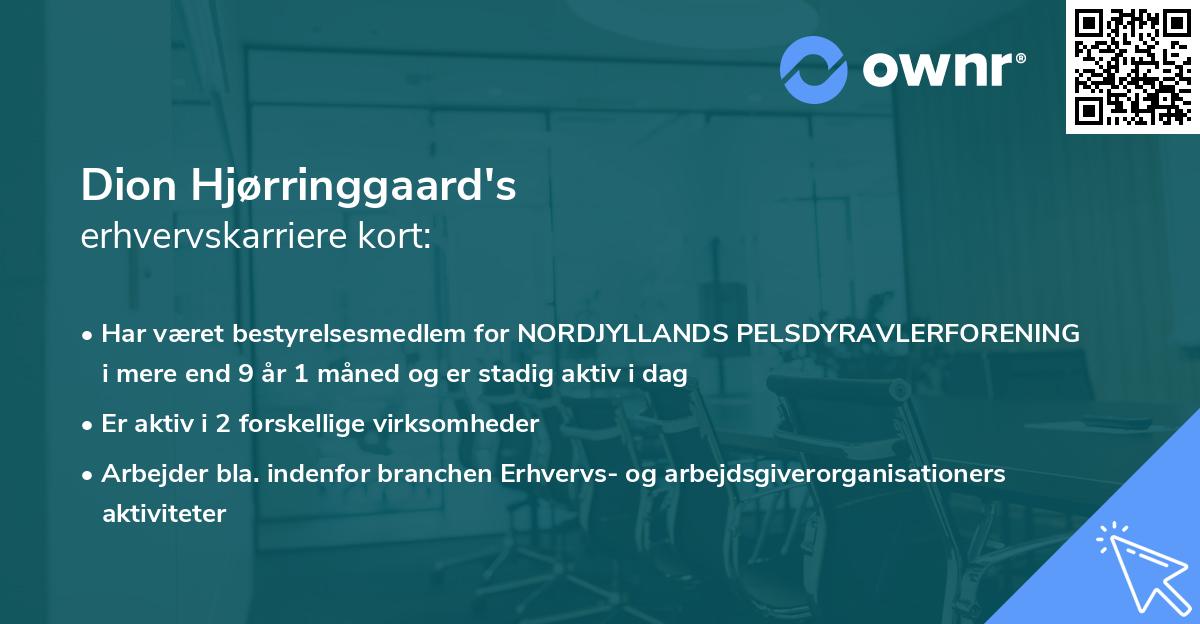 ownr®

Dion Hjørringgaard's
erhvervskarriere kort:

• Har været bestyrelsesmedlem for NORDJYLLANDS PELSDYRAVLERFORENING i mere end 9 år 1 måned og er stadig aktiv i dag

• Er aktiv i 2 forskellige virksomheder

• Arbejder bla. indenfor branchen Erhvervs- og arbejdsgiverorganisationers aktiviteter